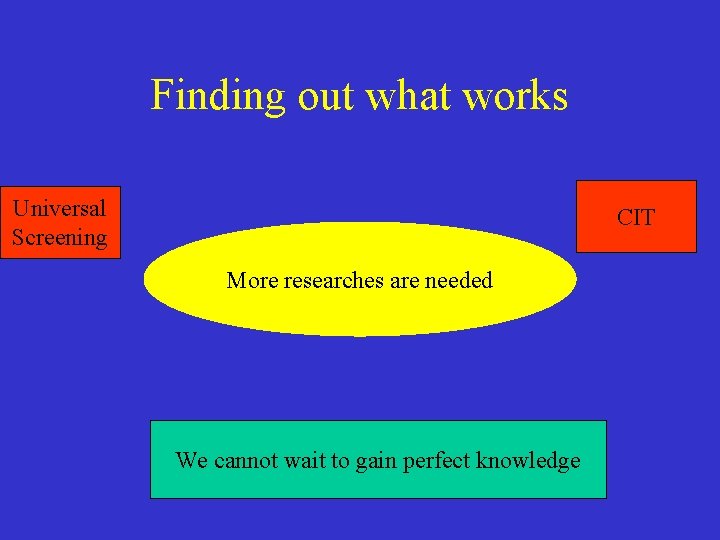 Finding out what works

Universal Screening

CIT

More researches are needed

We cannot wait to gain perfect knowledge